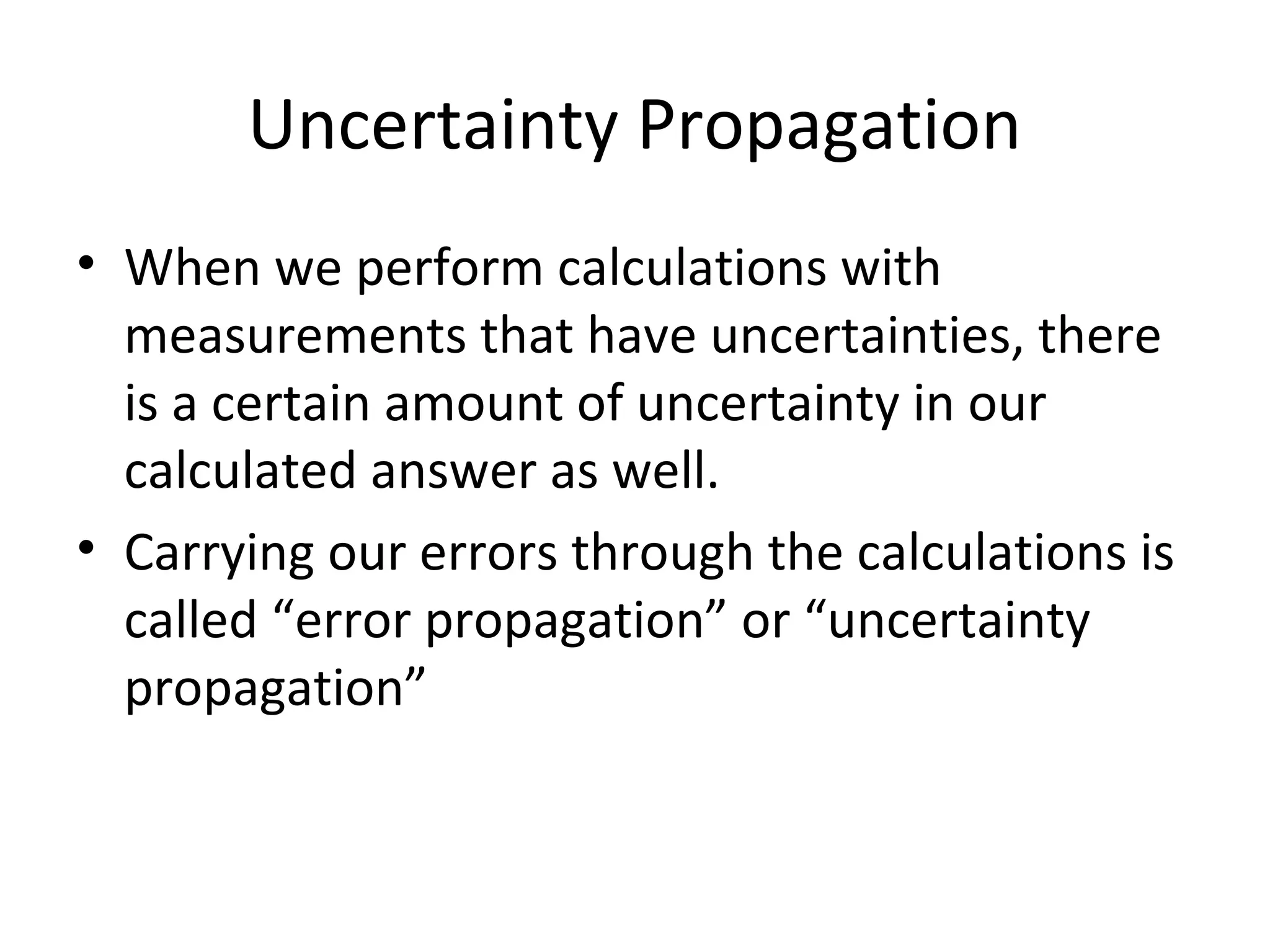 Uncertainty Propagation

• When we perform calculations with measurements that have uncertainties, there is a certain amount of uncertainty in our calculated answer as well.

• Carrying our errors through the calculations is called “error propagation” or “uncertainty propagation”